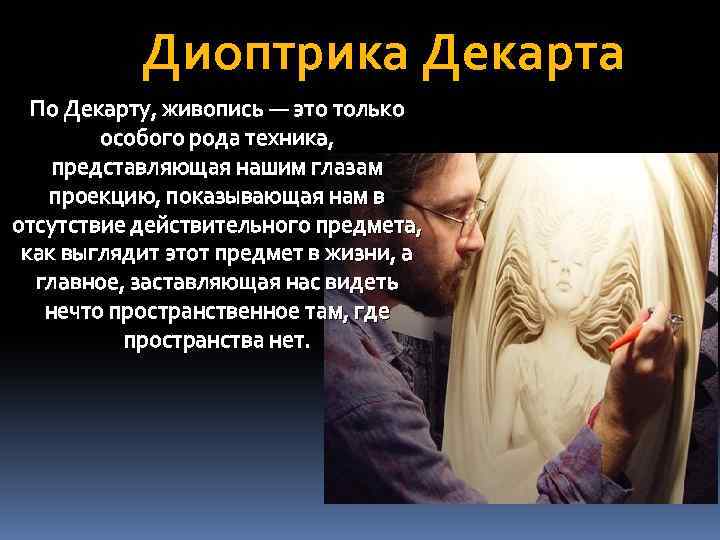 Диоптрика Декарта

По Декарту, живопись — это только особого рода техника, представляющая нашим глазам проекцию, показывающая нам в отсутствие действительного предмета, как выглядит этот предмет в жизни, а главное, заставляющая нас видеть нечто пространственное там, где пространства нет.